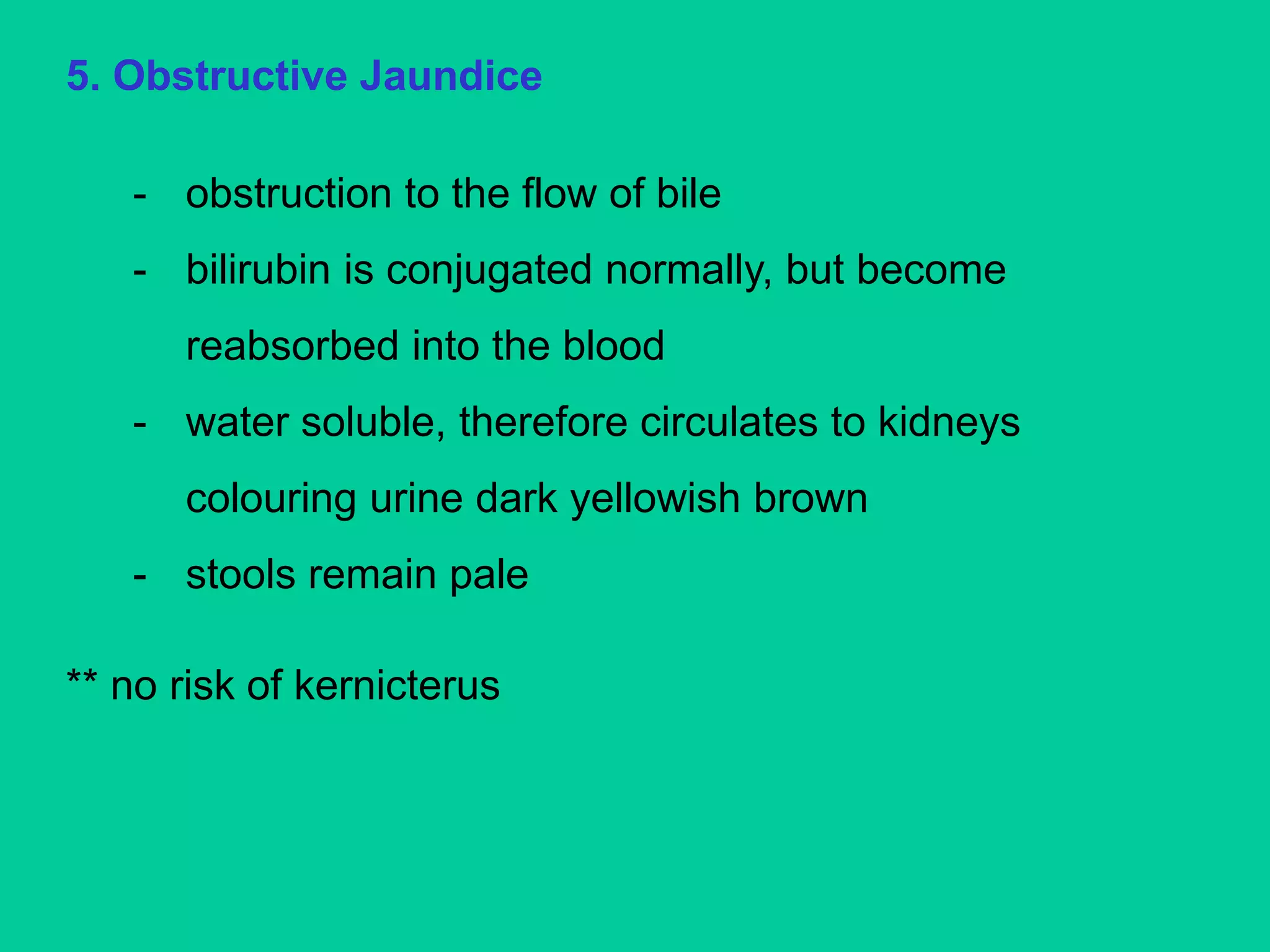 5. Obstructive Jaundice

- obstruction to the flow of bile
- bilirubin is conjugated normally, but become reabsorbed into the blood
- water soluble, therefore circulates to kidneys colouring urine dark yellowish brown
- stools remain pale

** no risk of kernicterus